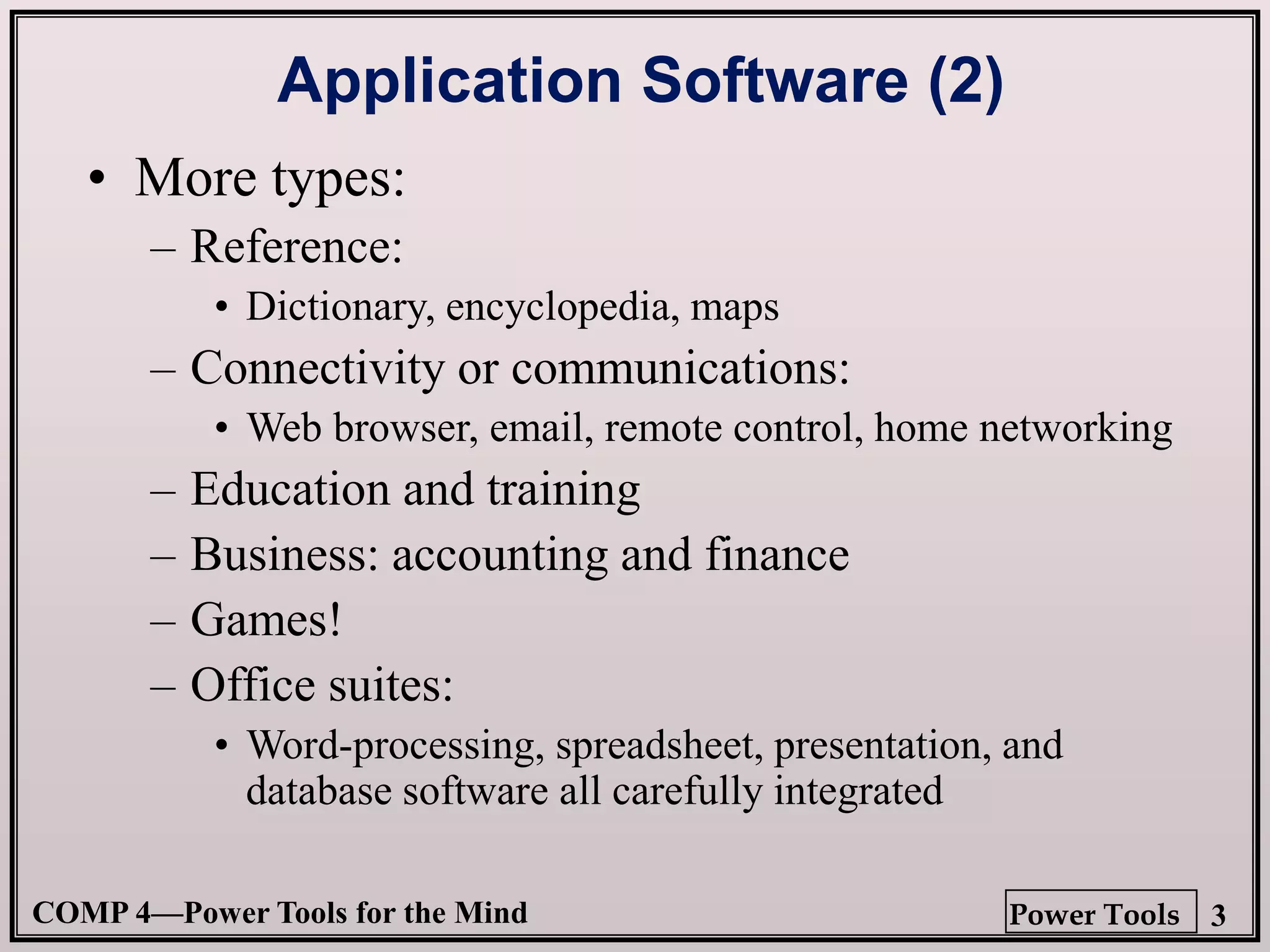 Application Software (2)

• More types:
– Reference:
• Dictionary, encyclopedia, maps
– Connectivity or communications:
• Web browser, email, remote control, home networking
– Education and training
– Business: accounting and finance
– Games!
– Office suites:
• Word-processing, spreadsheet, presentation, and database software all carefully integrated

COMP 4—Power Tools for the Mind

Power Tools 3